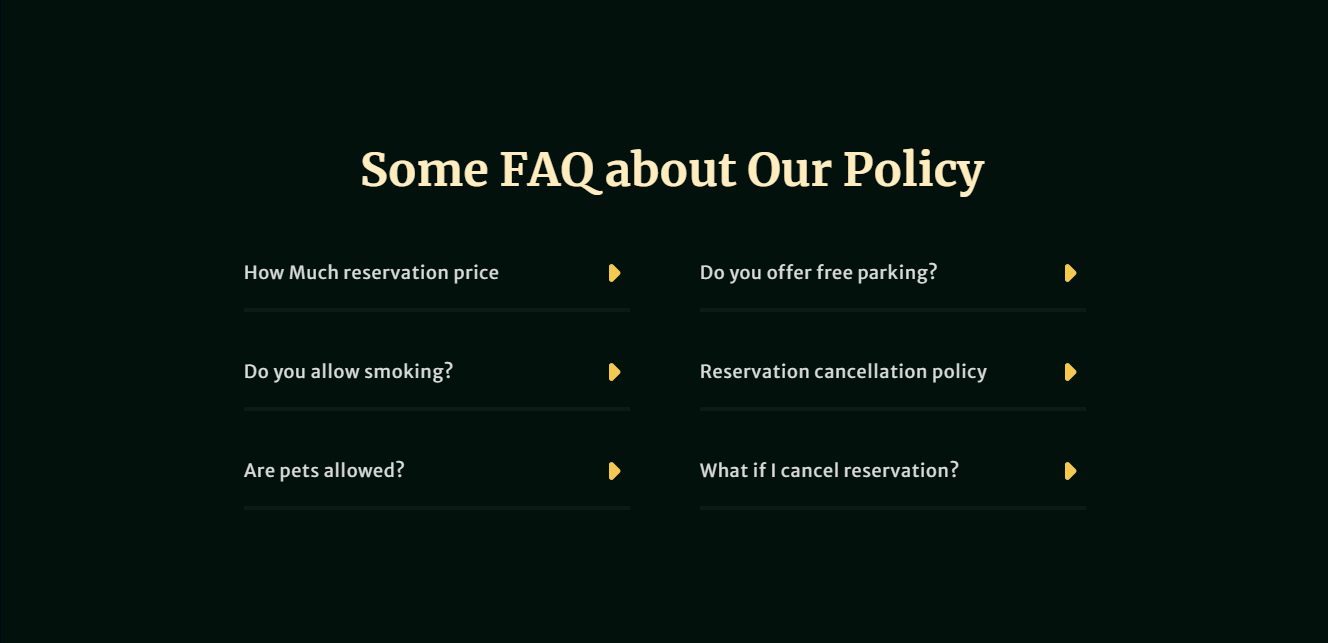 Some FAQ about Our Policy

How Much reservation price

Do you allow smoking?

Are pets allowed?

Do you offer free parking?

Reservation cancellation policy

What if I cancel reservation?